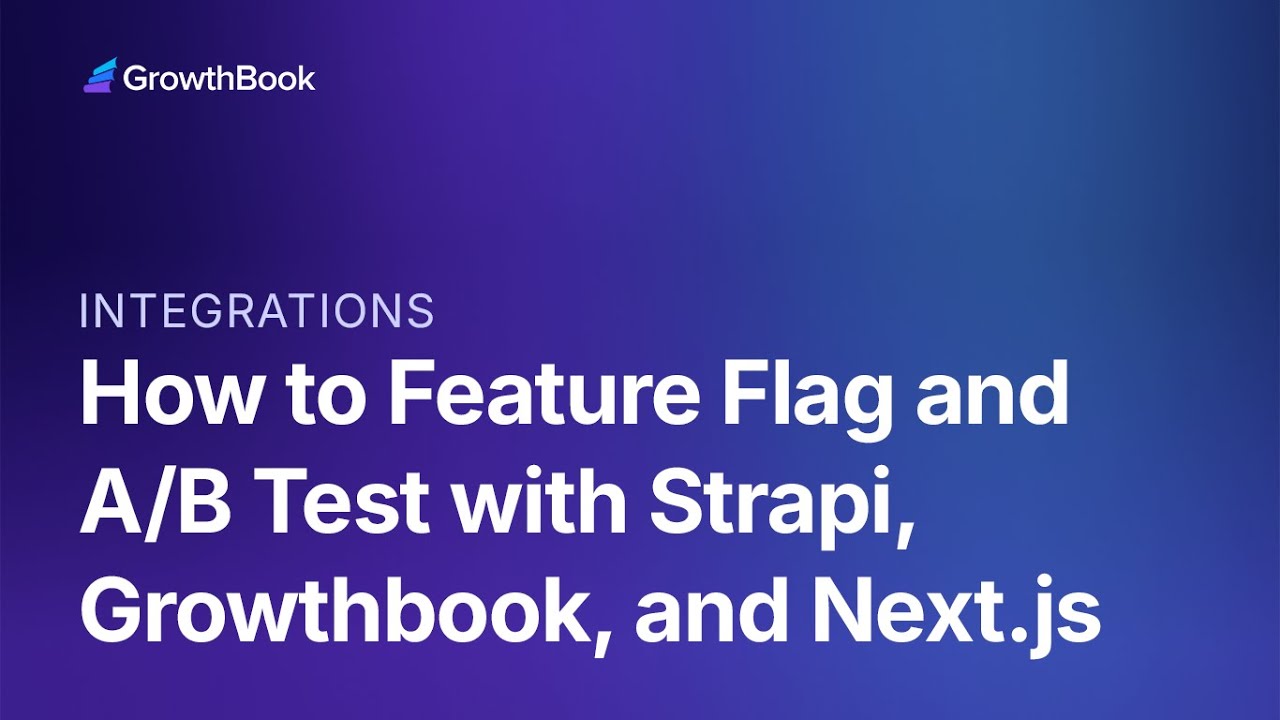 GrowthBook

INTEGRATIONS

How to Feature Flag and A/B Test with Strapi, Growthbook, and Next.js